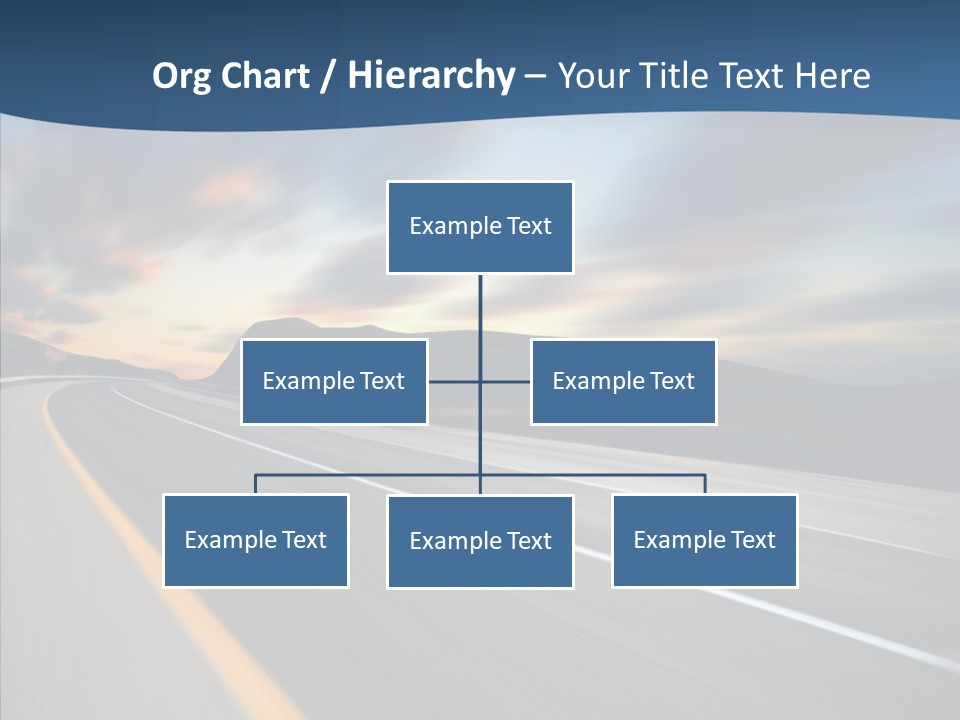 Org Chart / Hierarchy – Your Title Text Here

Example Text

Example Text

Example Text

Example Text

Example Text

Example Text